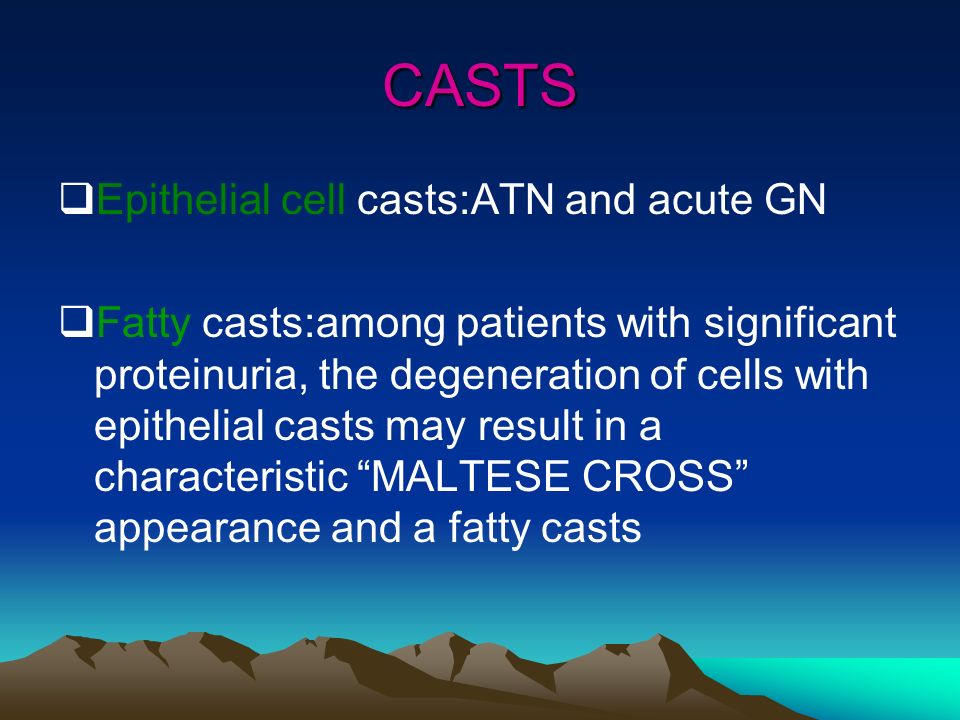 CASTS

❑Epithelial cell casts:ATN and acute GN

❑Fatty casts:among patients with significant proteinuria, the degeneration of cells with epithelial casts may result in a characteristic “MALTESE CROSS” appearance and a fatty casts